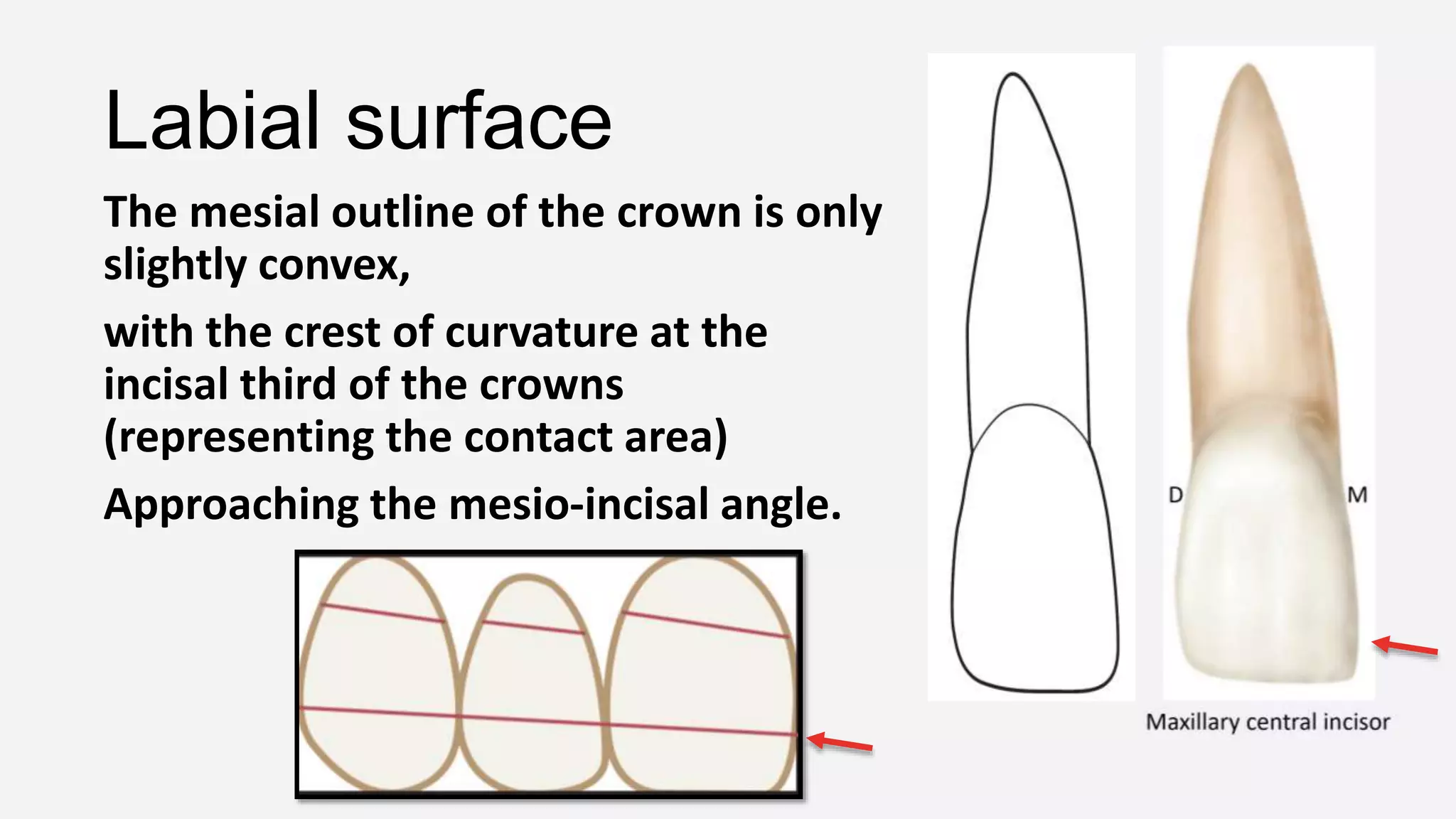 Labial surface

The mesial outline of the crown is only slightly convex,

with the crest of curvature at the incisal third of the crowns (representing the contact area)

Approaching the mesio-incisal angle.

D

M

Maxillary central incisor